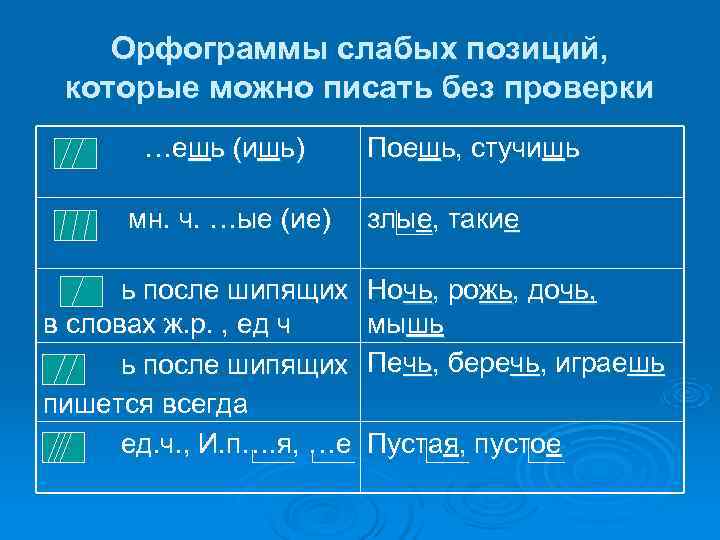 Орфограммы слабых позиций, которые можно писать без проверки

| | |
|---|---|
| …ешь (ишь) | Поешь, стучишь |
| мн. ч. …ые (ие) | злые, такие |
| ь после шипящих в словах ж.р. , ед ч | Ночь, рожь, дочь, мышь |
| ь после шипящих пишется всегда | Печь, беречь, играешь |
| ед.ч., И.п.…я, …е | Пустая, пустое |